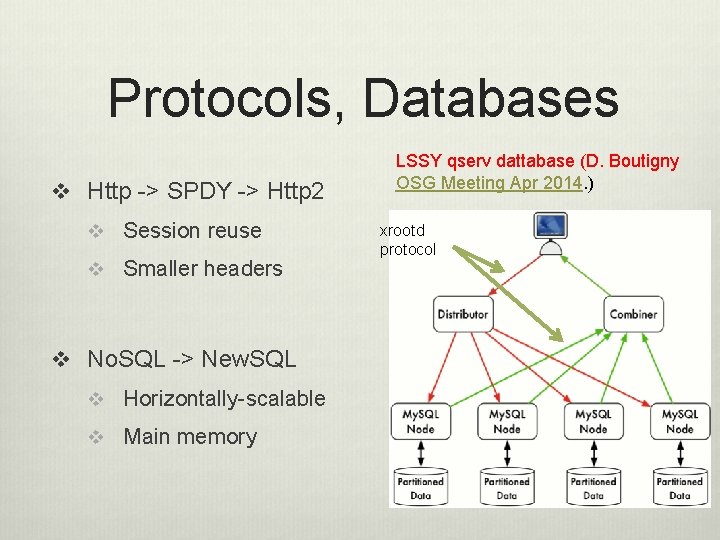 Protocols, Databases

❖ Http -> SPDY -> Http2

❖ Session reuse

❖ Smaller headers

❖ NoSQL -> NewSQL

❖ Horizontally-scalable

❖ Main memory

LSSY qserv dattabase (D. Boutigny OSG Meeting Apr 2014.)

xrootd protocol

Distributor

Combiner

MySQL Node

MySQL Node

MySQL Node

MySQL Node

Partitioned Data

Partitioned Data

Partitioned Data

Partitioned Data